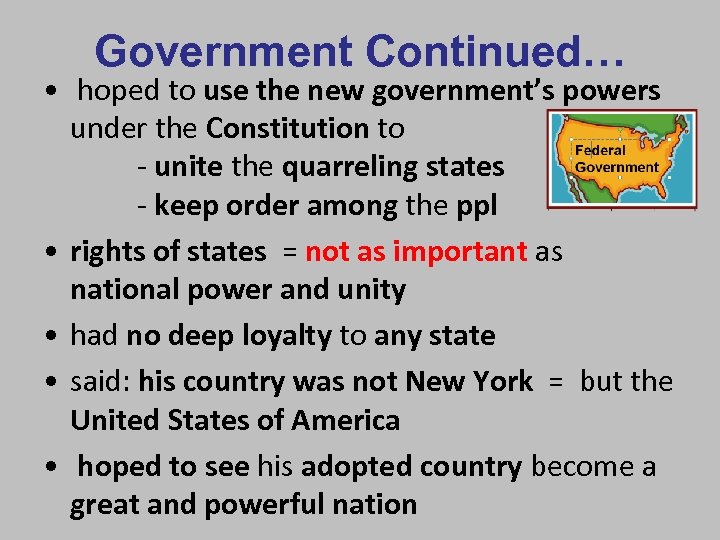 Government Continued…

• hoped to use the new government's powers under the Constitution to
- unite the quarreling states
- keep order among the ppl

Federal Government

• rights of states = not as important as national power and unity

• had no deep loyalty to any state

• said: his country was not New York = but the United States of America

• hoped to see his adopted country become a great and powerful nation